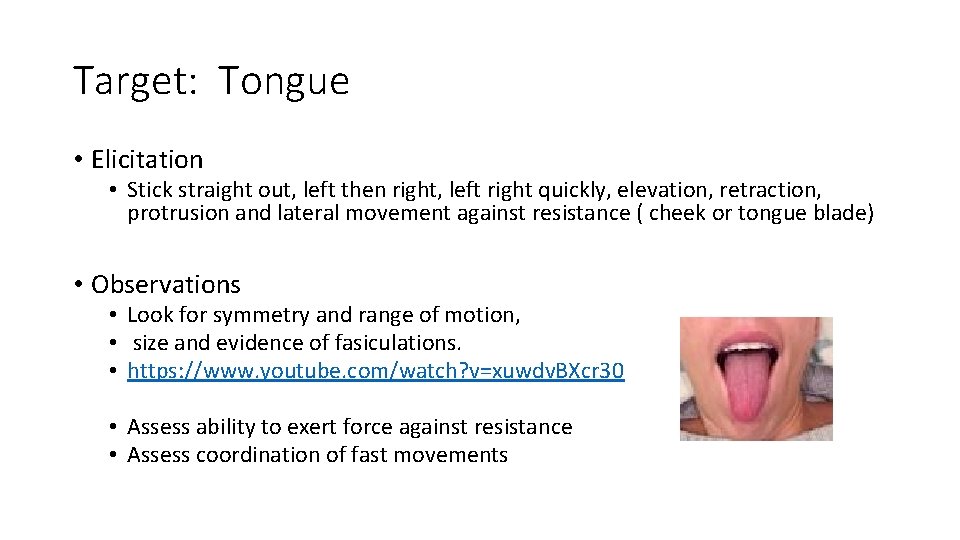 Target: Tongue

• Elicitation
  • Stick straight out, left then right, left right quickly, elevation, retraction, protrusion and lateral movement against resistance ( cheek or tongue blade)

• Observations
  • Look for symmetry and range of motion,
  • size and evidence of fasiculations.
  • https://www.youtube.com/watch?v=xuwdvBXcr30

  • Assess ability to exert force against resistance
  • Assess coordination of fast movements